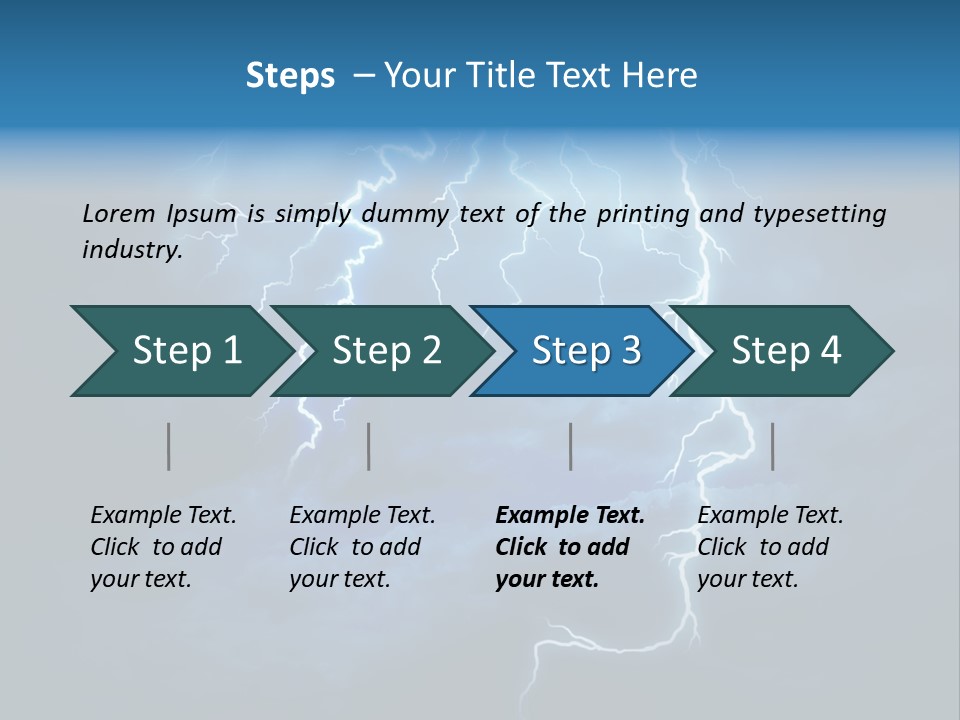 Steps – Your Title Text Here

Lorem Ipsum is simply dummy text of the printing and typesetting industry.

Step 1

Step 2

Step 3

Step 4

Example Text. Click to add your text.

Example Text. Click to add your text.

Example Text. Click to add your text.

Example Text. Click to add your text.